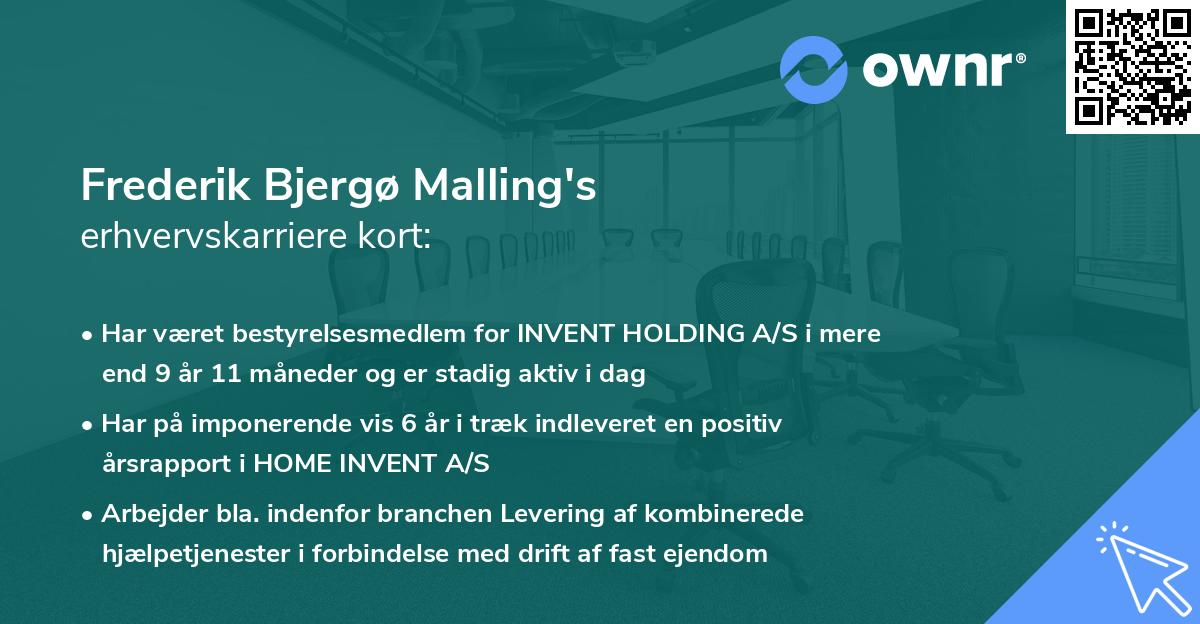 ownr®

Frederik Bjergø Malling's
erhvervskarriere kort:

• Har været bestyrelsesmedlem for INVENT HOLDING A/S i mere end 9 år 11 måneder og er stadig aktiv i dag

• Har på imponerende vis 6 år i træk indleveret en positiv årsrapport i HOME INVENT A/S

• Arbejder bla. indenfor branchen Levering af kombinerede hjælpetjenester i forbindelse med drift af fast ejendom